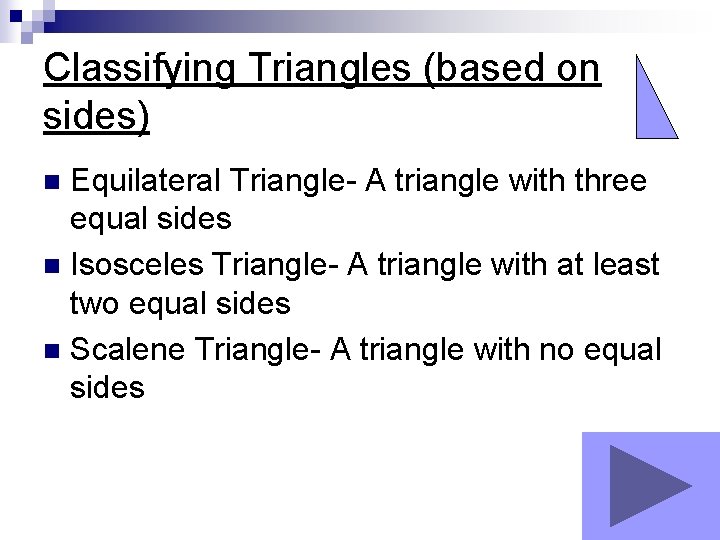 Classifying Triangles (based on sides)

Equilateral Triangle- A triangle with three equal sides

Isosceles Triangle- A triangle with at least two equal sides

Scalene Triangle- A triangle with no equal sides